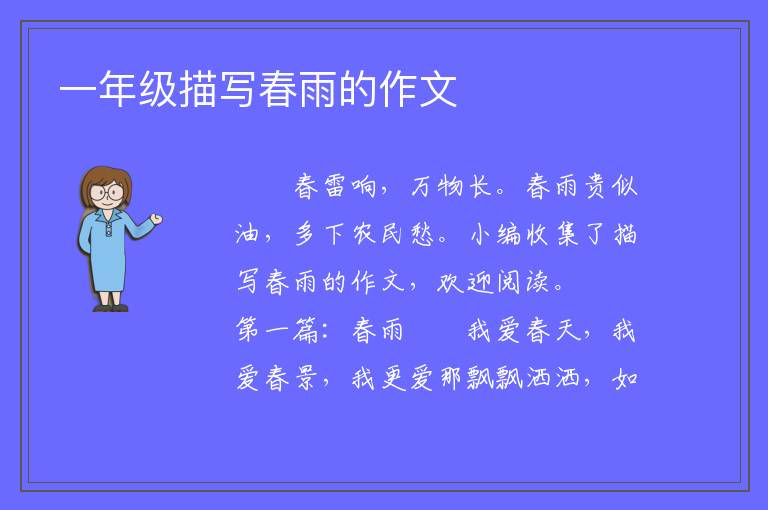 一年级描写春雨的作文

春雷响，万物长。春雨贵似油，多下农民愁。小编收集了描写春雨的作文，欢迎阅读。

第一篇：春雨　　我爱春天，我爱春景，我更爱那飘飘洒洒，如